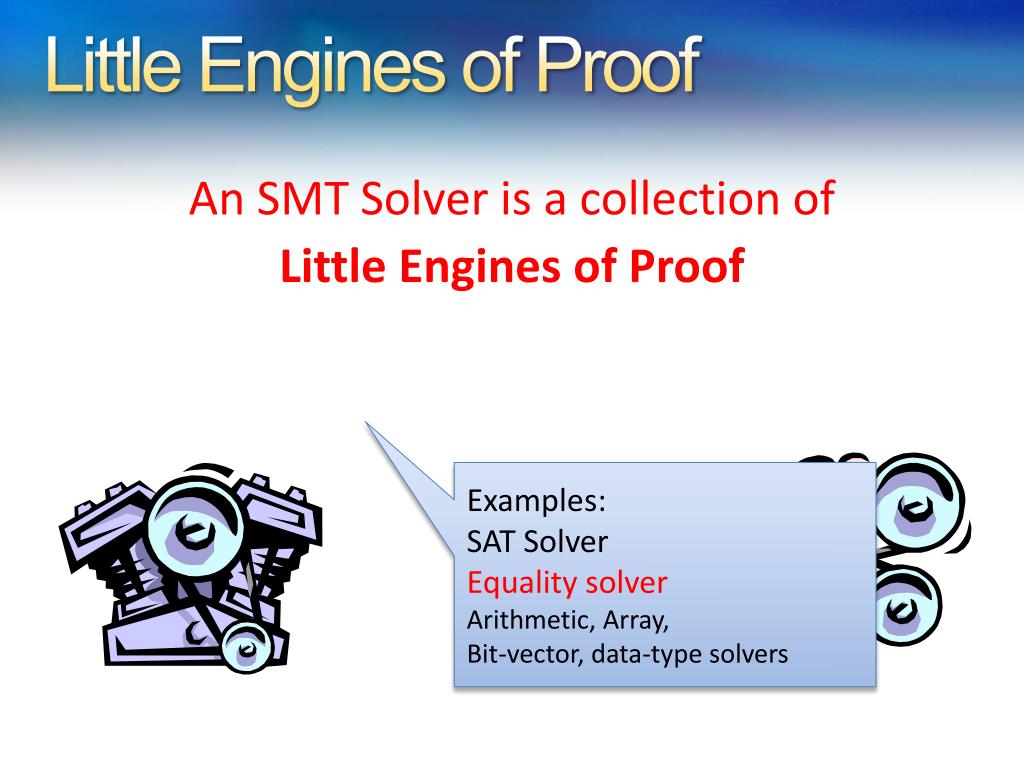 Little Engines of Proof

An SMT Solver is a collection of
Little Engines of Proof

Examples:
SAT Solver
Equality solver
Arithmetic, Array,
Bit-vector, data-type solvers